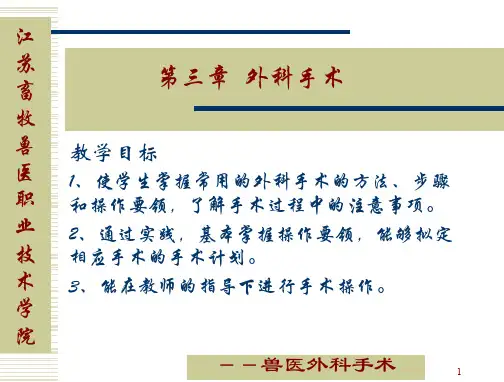 江苏畜牧兽医职业技术学院

第三章 外科手术

教学目标

1、使学生掌握常用的外科手术的方法、步骤和操作要领，了解手术过程中的注意事项。

2、通过实践，基本掌握操作要领，能够拟定相应手术的手术计划。

3、能在教师的指导下进行手术操作。

——兽医外科手术

1